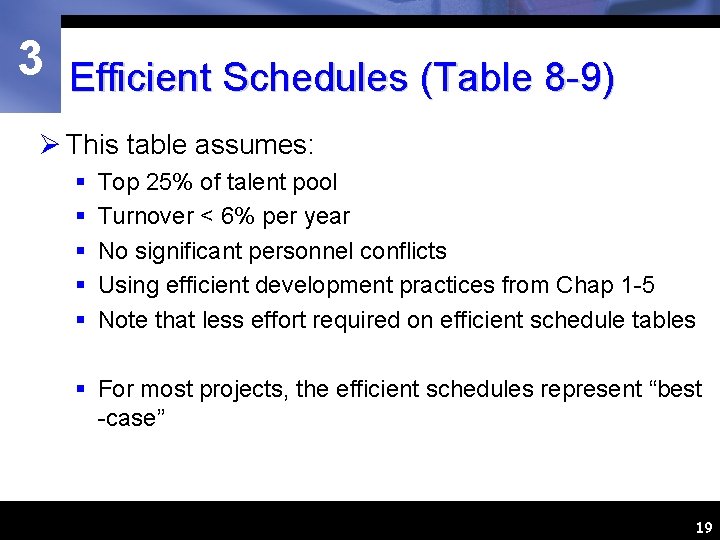 3

Efficient Schedules (Table 8-9)

➢ This table assumes:

▪ Top 25% of talent pool
▪ Turnover < 6% per year
▪ No significant personnel conflicts
▪ Using efficient development practices from Chap 1-5
▪ Note that less effort required on efficient schedule tables

▪ For most projects, the efficient schedules represent “best -case”

19